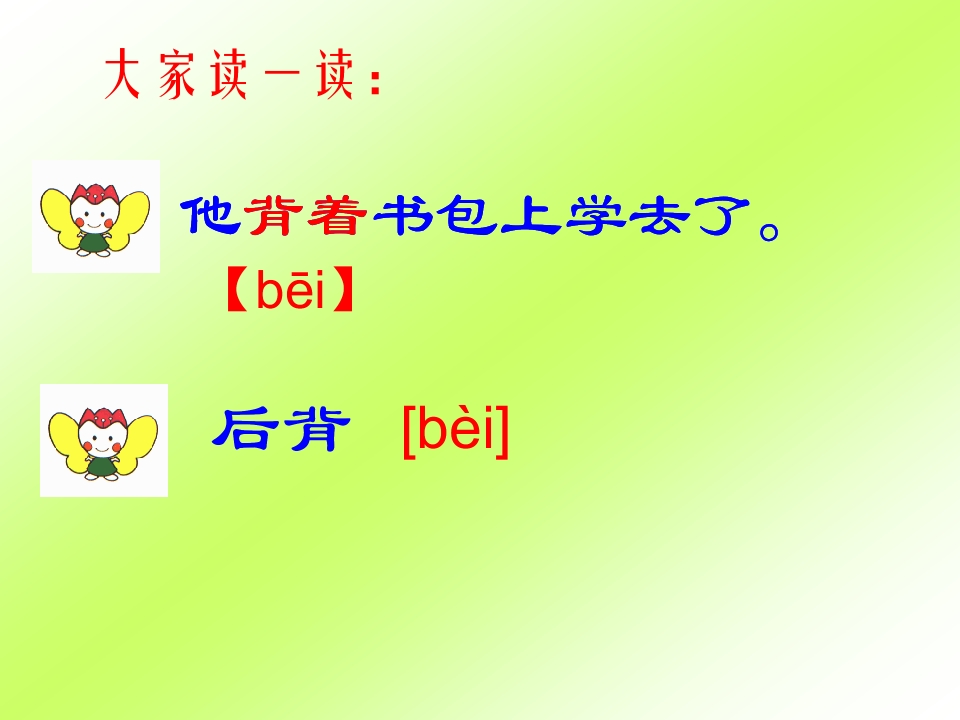 大家读一读：

他背着书包上学去了。

【bēi】

后背 [bèi]